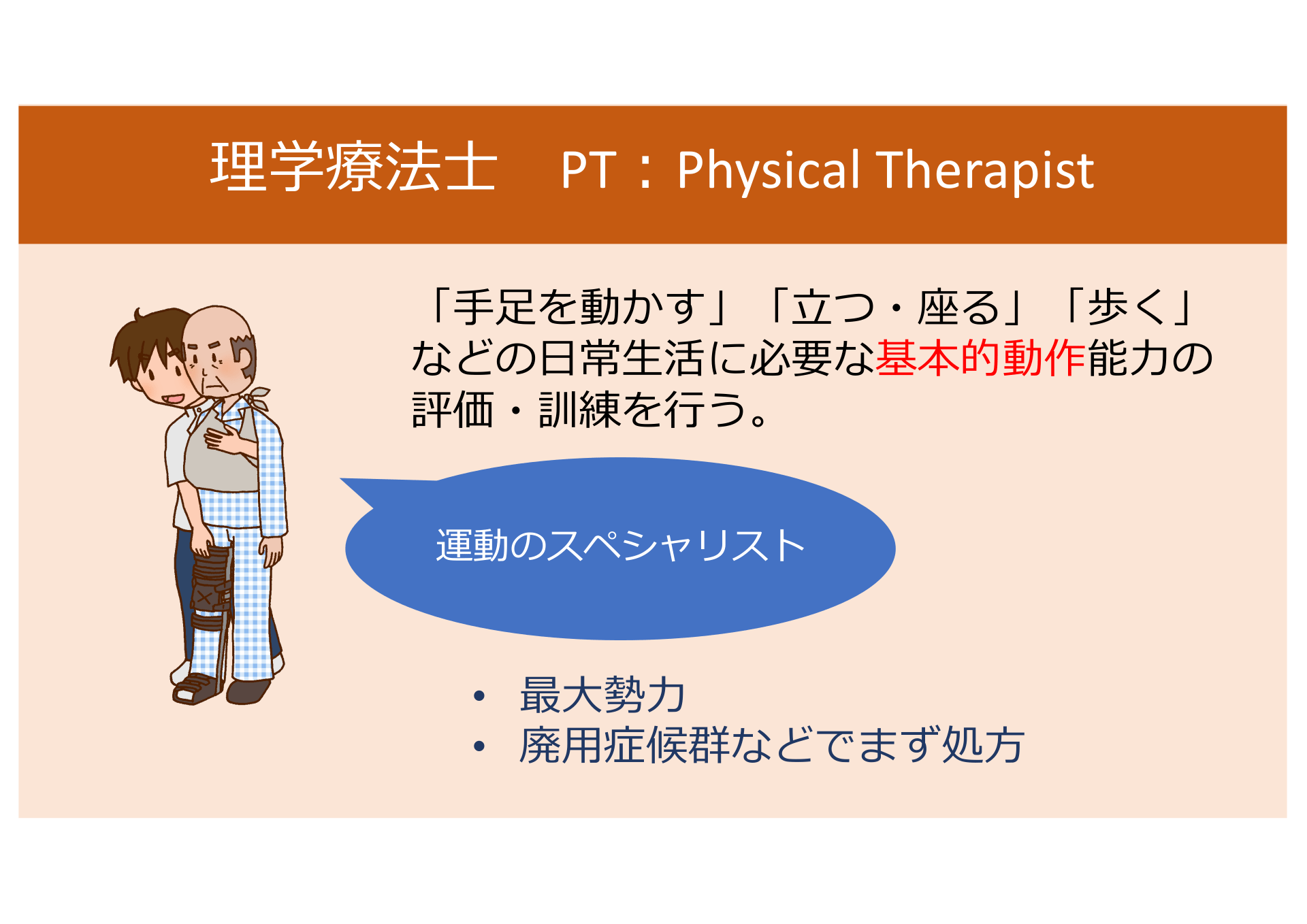 理学療法士　PT：Physical Therapist

「手足を動かす」「立つ・座る」「歩く」などの日常生活に必要な基本的動作能力の評価・訓練を行う。

運動のスペシャリスト

• 最大勢力
• 廃用症候群などでまず処方